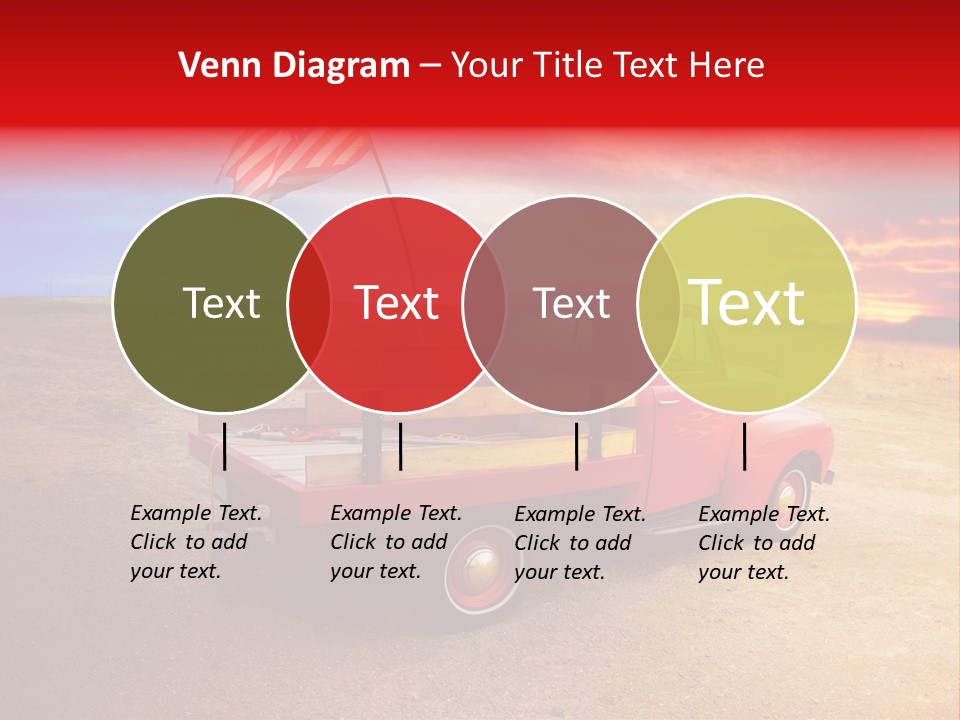 Venn Diagram – Your Title Text Here

Text

Text

Text

Text

Example Text. Click to add your text.

Example Text. Click to add your text.

Example Text. Click to add your text.

Example Text. Click to add your text.